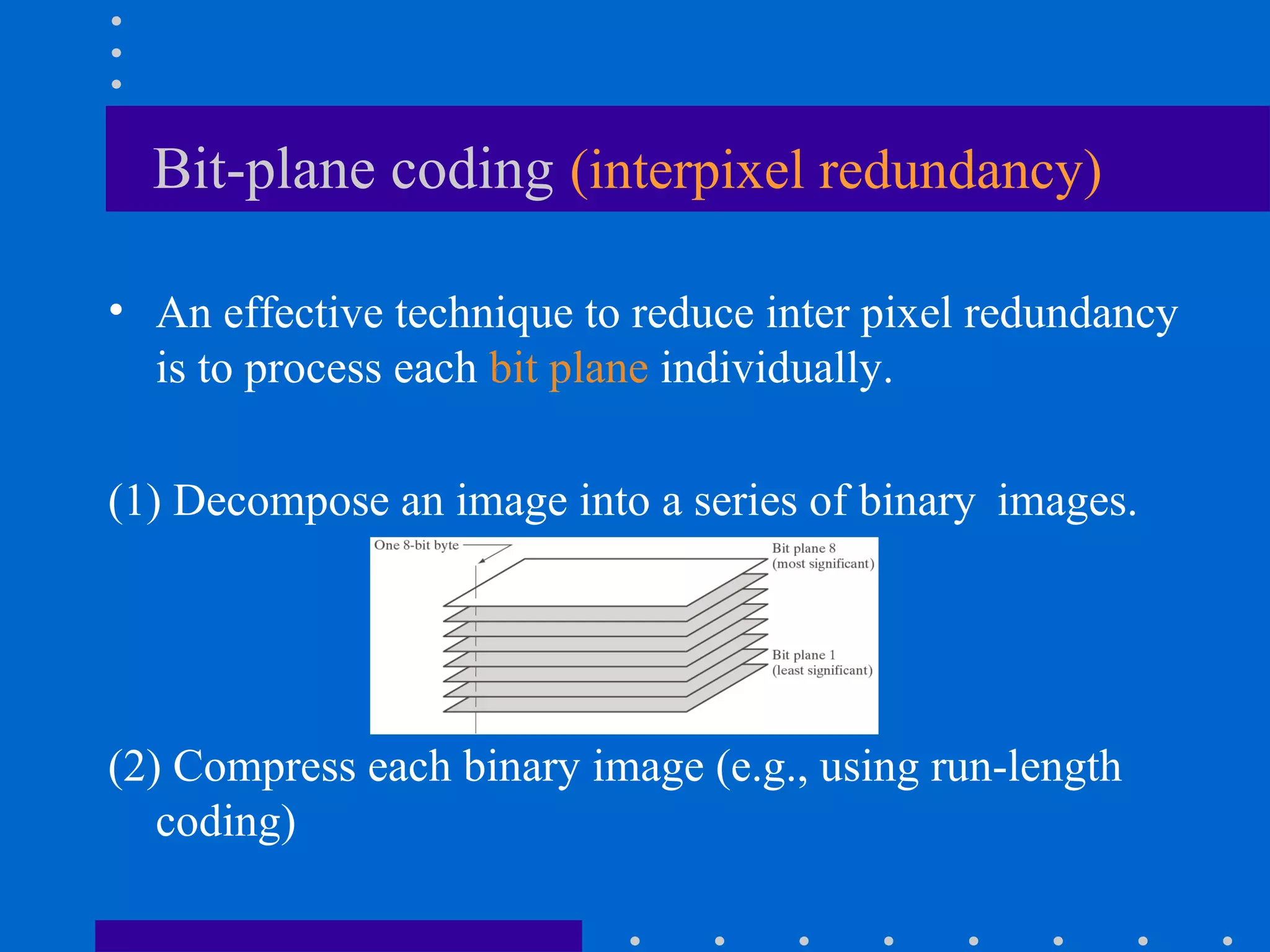 Bit-plane coding (interpixel redundancy)

• An effective technique to reduce inter pixel redundancy is to process each bit plane individually.

(1) Decompose an image into a series of binary images.

One 8-bit byte

Bit plane 8 (most significant)

Bit plane 1 (least significant)

(2) Compress each binary image (e.g., using run-length coding)